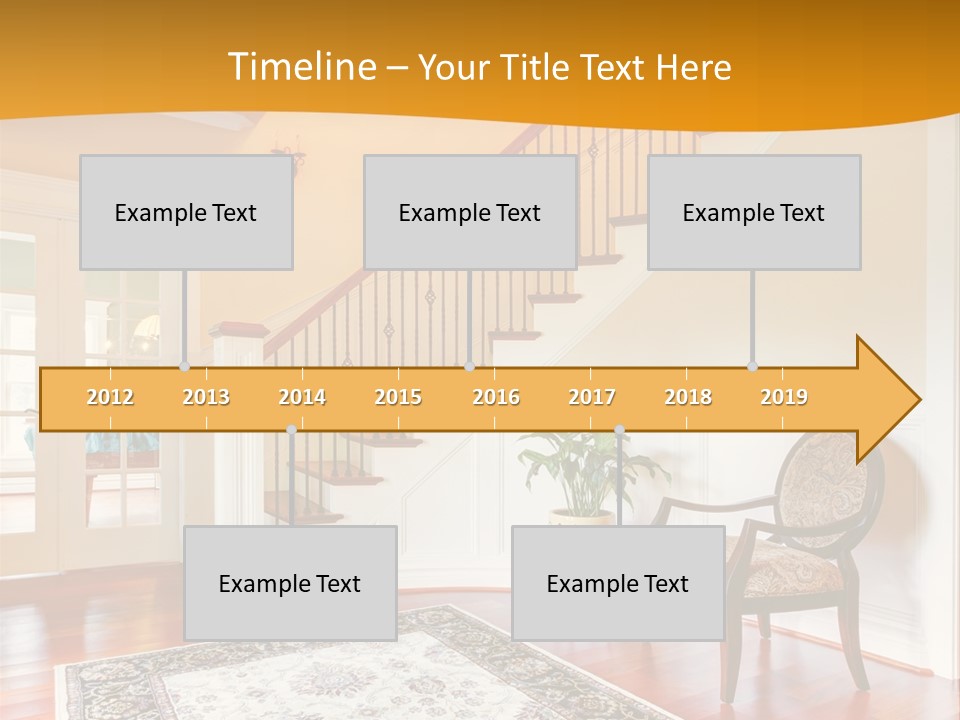 Timeline – Your Title Text Here

Example Text

Example Text

Example Text

2012 2013 2014 2015 2016 2017 2018 2019

Example Text

Example Text